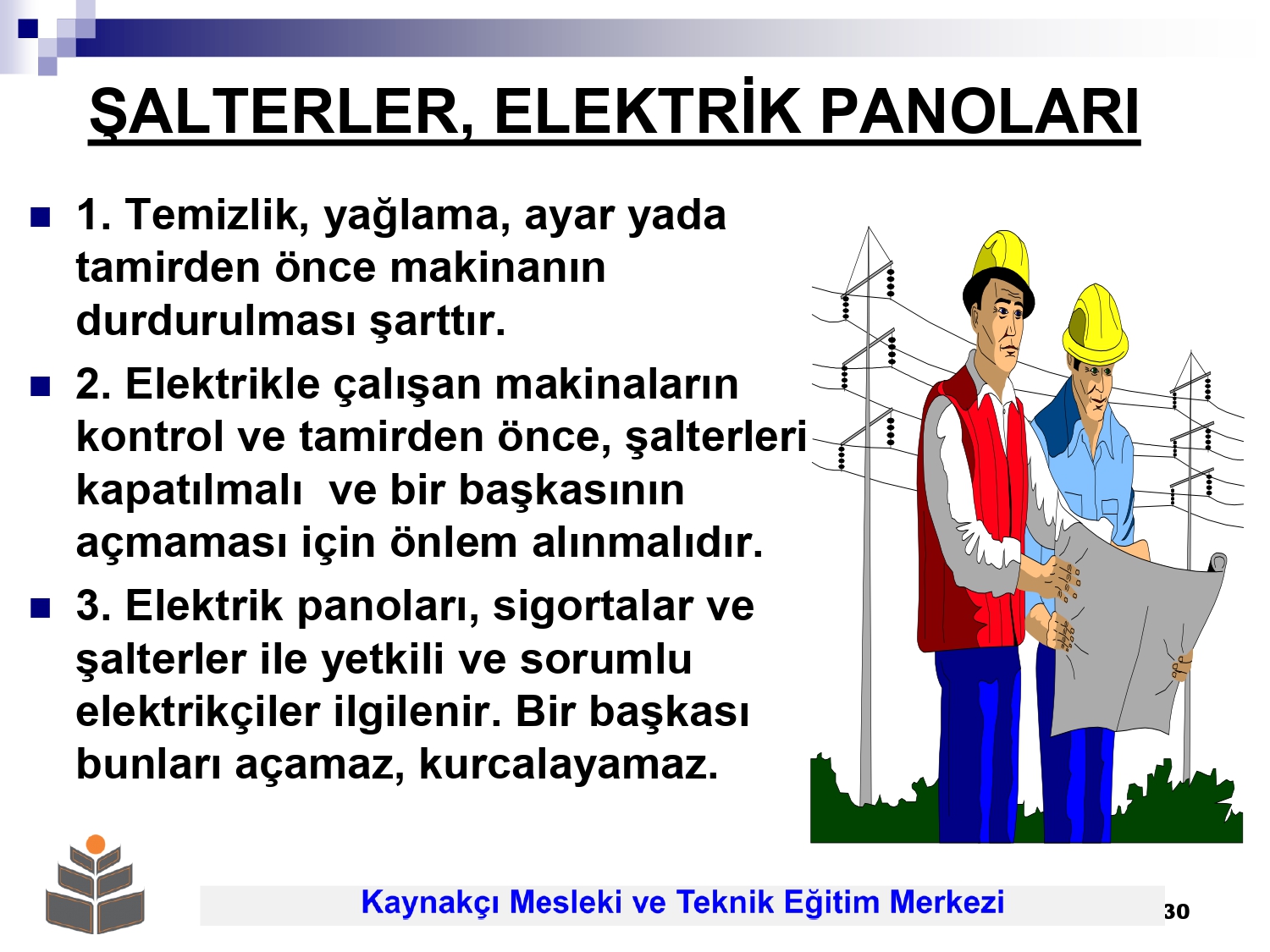 ŞALTERLER, ELEKTRİK PANOLARI

1. Temizlik, yağlama, ayar yada tamirden önce makinanın durdurulması şarttır.

2. Elektrikle çalışan makinaların kontrol ve tamirden önce, şalterleri kapatılmalı ve bir başkasının açmaması için önlem alınmalıdır.

3. Elektrik panoları, sigortalar ve şalterler ile yetkili ve sorumlu elektrikçiler ilgilenir. Bir başkası bunları açamaz, kurcalayamaz.

Kaynakçı Mesleki ve Teknik Eğitim Merkezi

30